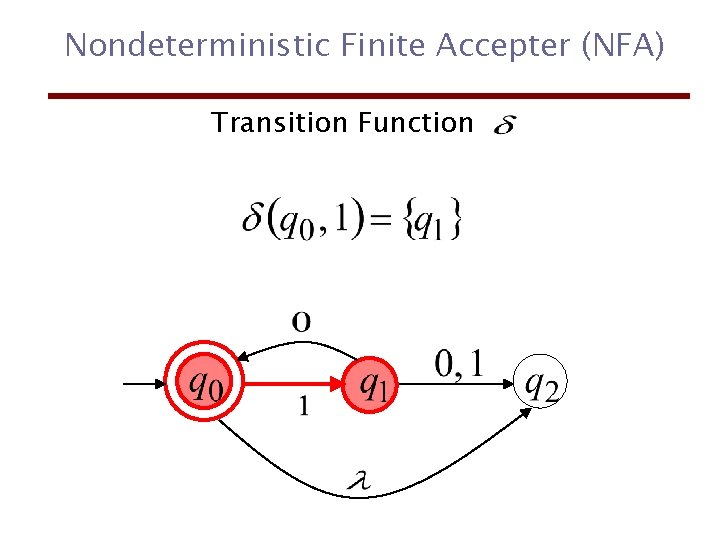 Nondeterministic Finite Accepter (NFA)

Transition Function $\delta$

$\delta(q_0, 1) = \{q_1\}$

0

$q_0$

1

$q_1$

$0, 1$

$q_2$

$\lambda$